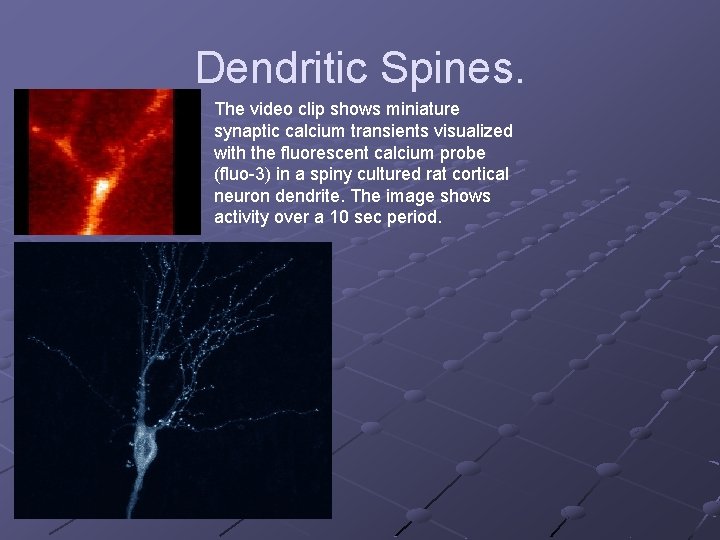 Dendritic Spines.

The video clip shows miniature synaptic calcium transients visualized with the fluorescent calcium probe (fluo-3) in a spiny cultured rat cortical neuron dendrite. The image shows activity over a 10 sec period.